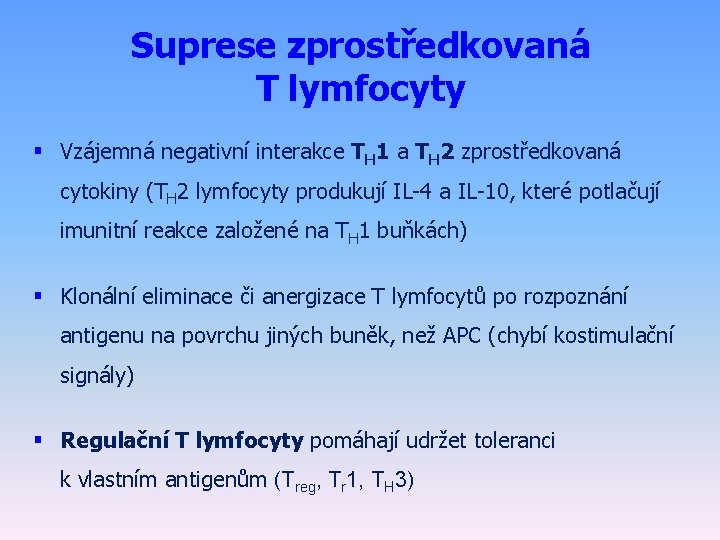 Suprese zprostředkovaná T lymfocyty

▪ Vzájemná negativní interakce $T_H1$ a $T_H2$ zprostředkovaná cytokiny ($T_H2$ lymfocyty produkují IL-4 a IL-10, které potlačují imunitní reakce založené na $T_H1$ buňkách)

▪ Klonální eliminace či anergizace T lymfocytů po rozpoznání antigenu na povrchu jiných buněk, než APC (chybí kostimulační signály)

▪ Regulační T lymfocyty pomáhají udržet toleranci k vlastním antigenům ($T_{reg}$, $T_r1$, $T_H3$)